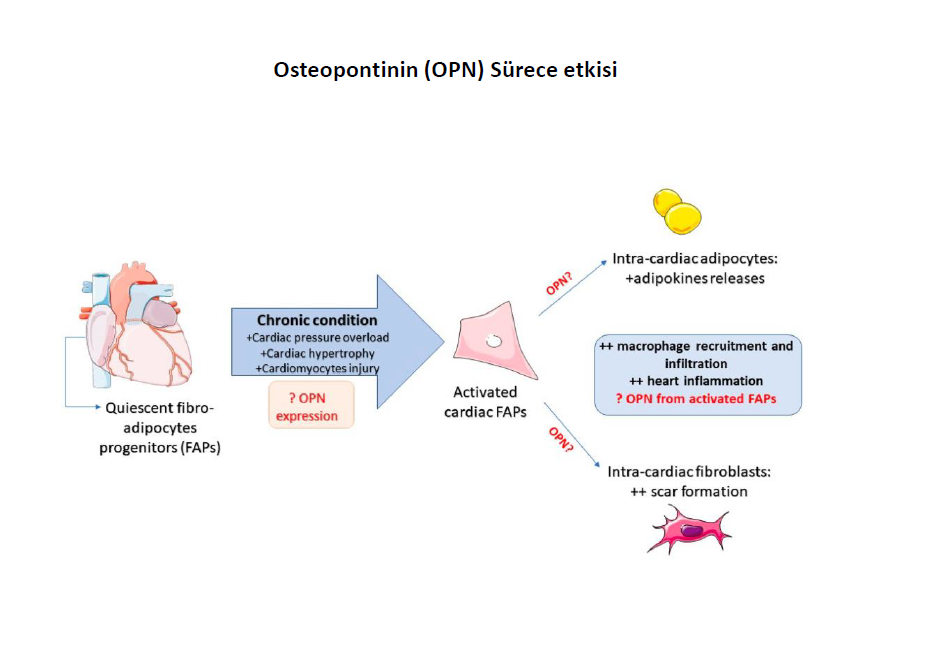 Osteopontinin (OPN) Sürece etkisi

Quiescent fibro-adipocytes progenitors (FAPs)

Chronic condition
+Cardiac pressure overload
+Cardiac hypertrophy
+Cardiomyocytes injury

? OPN expression

Activated cardiac FAPs

OPN?

Intra-cardiac adipocytes:
+adipokines releases

++ macrophage recruitment and infiltration
++ heart inflammation
? OPN from activated FAPs

OPN?

Intra-cardiac fibroblasts:
++ scar formation